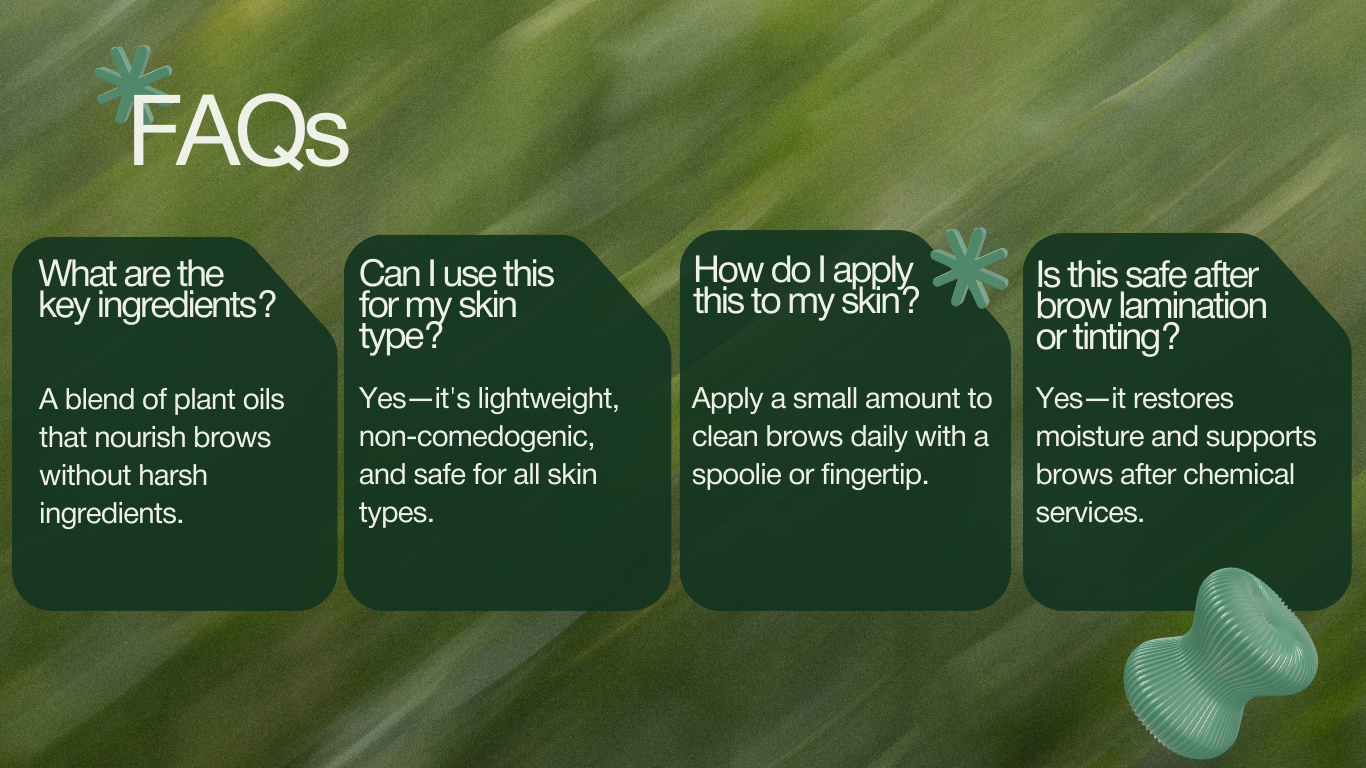 FAQs

What are the key ingredients?

A blend of plant oils that nourish brows without harsh ingredients.

Can I use this for my skin type?

Yes—it's lightweight, non-comedogenic, and safe for all skin types.

How do I apply this to my skin?

Apply a small amount to clean brows daily with a spoolie or fingertip.

Is this safe after brow lamination or tinting?

Yes—it restores moisture and supports brows after chemical services.